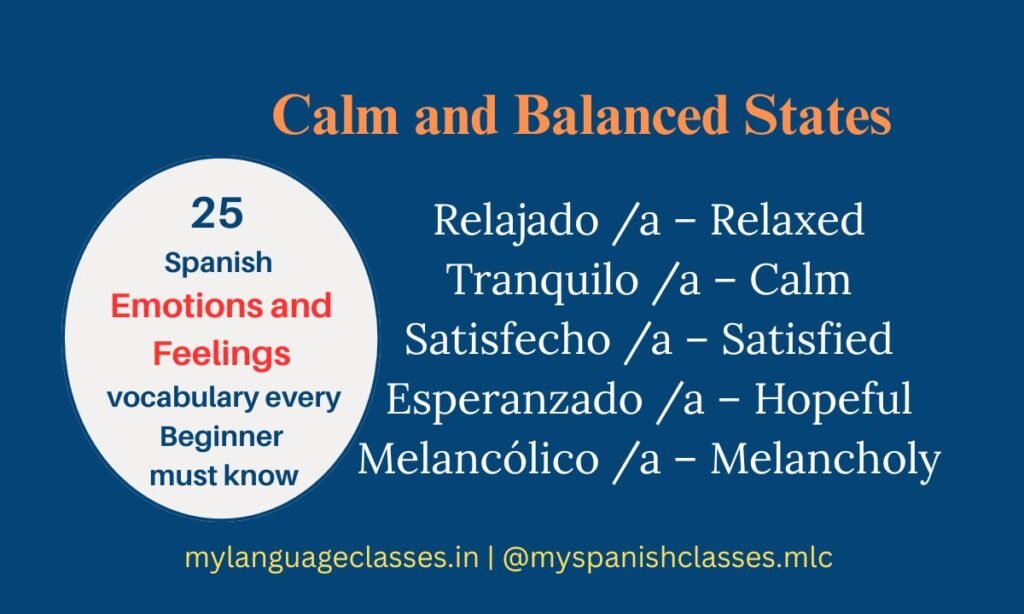 Calm and Balanced States

25
Spanish
Emotions and Feelings
vocabulary every Beginner must know

Relajado /a – Relaxed
Tranquilo /a – Calm
Satisfecho /a – Satisfied
Esperanzado /a – Hopeful
Melancólico /a – Melancholy

mylanguageclasses.in | @myspanishclasses.mlc